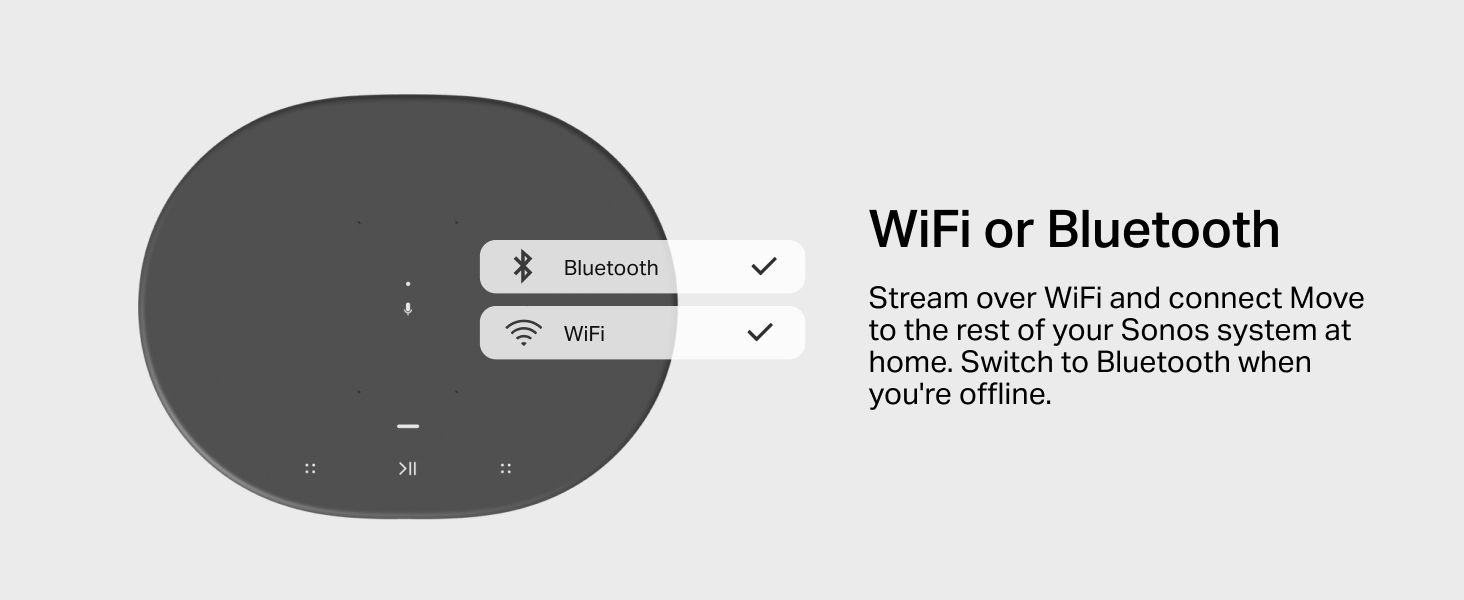 Bluetooth

WiFi

WiFi or Bluetooth

Stream over WiFi and connect Move to the rest of your Sonos system at home. Switch to Bluetooth when you're offline.